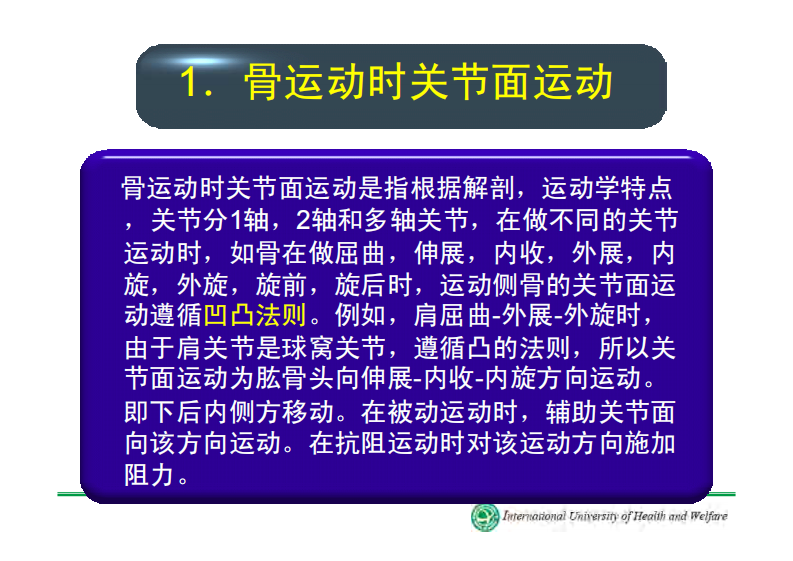 1．骨运动时关节面运动

骨运动时关节面运动是指根据解剖，运动学特点，关节分1轴，2轴和多轴关节，在做不同的关节运动时，如骨在做屈曲，伸展，内收，外展，内旋，外旋，旋前，旋后时，运动侧骨的关节面运动遵循凹凸法则。例如，肩屈曲-外展-外旋时，由于肩关节是球窝关节，遵循凸的法则，所以关节面运动为肱骨头向伸展-内收-内旋方向运动。即下后内侧方移动。在被动运动时，辅助关节面向该方向运动。在抗阻运动时对该运动方向施加阻力。

International University of Health and Welfare